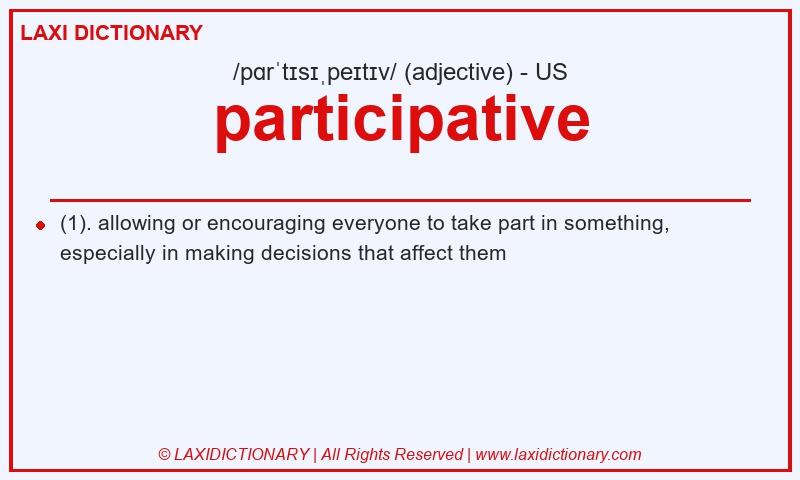 LAXI DICTIONARY

/pɑrˈtɪsɪˌpeɪtɪv/ (adjective) - US

participative

(1). allowing or encouraging everyone to take part in something, especially in making decisions that affect them

© LAXIDICTIONARY | All Rights Reserved | www.laxidictionary.com